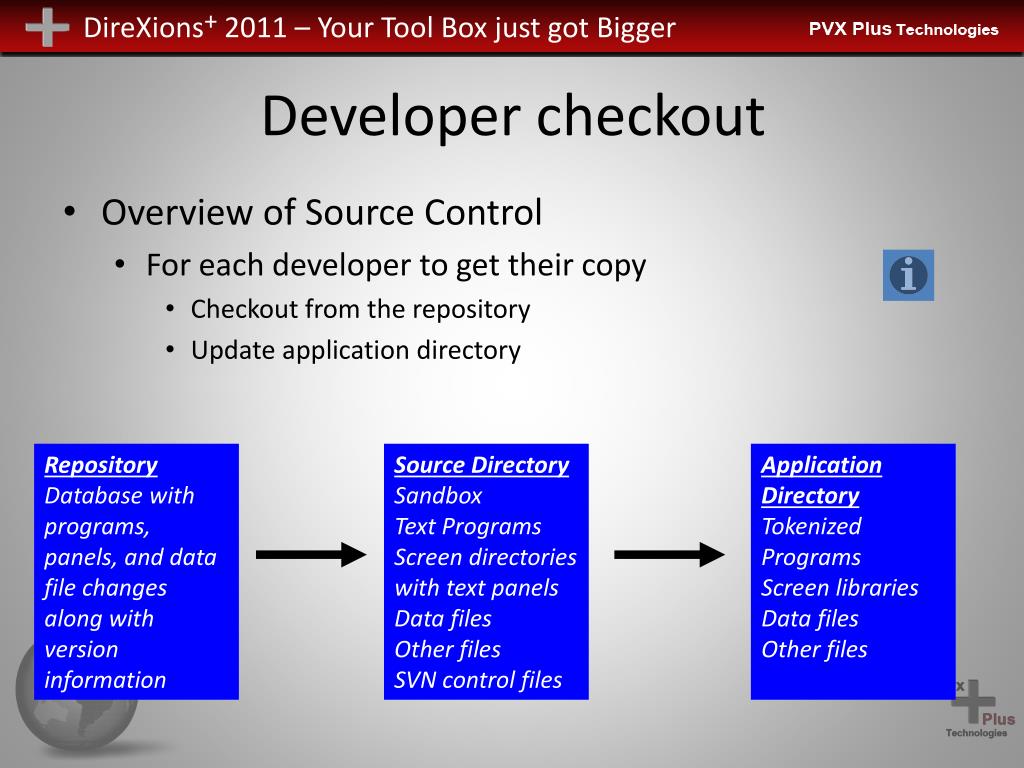 DireXions⁺ 2011 – Your Tool Box just got Bigger

PVX Plus Technologies

Developer checkout

• Overview of Source Control
  • For each developer to get their copy
    • Checkout from the repository
    • Update application directory

Repository
Database with programs, panels, and data file changes along with version information

Source Directory
Sandbox
Text Programs
Screen directories with text panels
Data files
Other files
SVN control files

Application Directory
Tokenized Programs
Screen libraries
Data files
Other files

x Plus Technologies